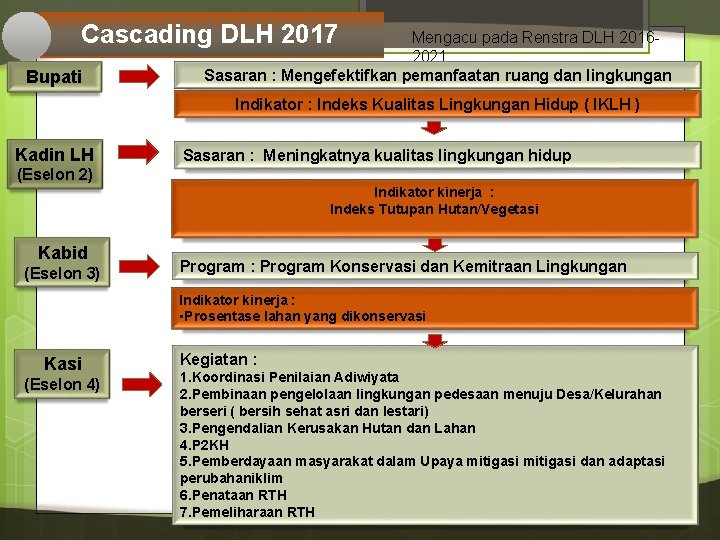 Cascading DLH 2017

Mengacu pada Renstra DLH 2016-2021

Bupati

Sasaran : Mengefektifkan pemanfaatan ruang dan lingkungan

Indikator : Indeks Kualitas Lingkungan Hidup ( IKLH )

Kadin LH
(Eselon 2)

Sasaran : Meningkatnya kualitas lingkungan hidup

Indikator kinerja :
Indeks Tutupan Hutan/Vegetasi

Kabid
(Eselon 3)

Program : Program Konservasi dan Kemitraan Lingkungan

Indikator kinerja :
•Prosentase lahan yang dikonservasi

Kasi
(Eselon 4)

Kegiatan :
1.Koordinasi Penilaian Adiwiyata
2.Pembinaan pengelolaan lingkungan pedesaan menuju Desa/Kelurahan berseri ( bersih sehat asri dan lestari)
3.Pengendalian Kerusakan Hutan dan Lahan
4.P2KH
5.Pemberdayaan masyarakat dalam Upaya mitigasi mitigasi dan adaptasi perubahaniklim
6.Penataan RTH
7.Pemeliharaan RTH